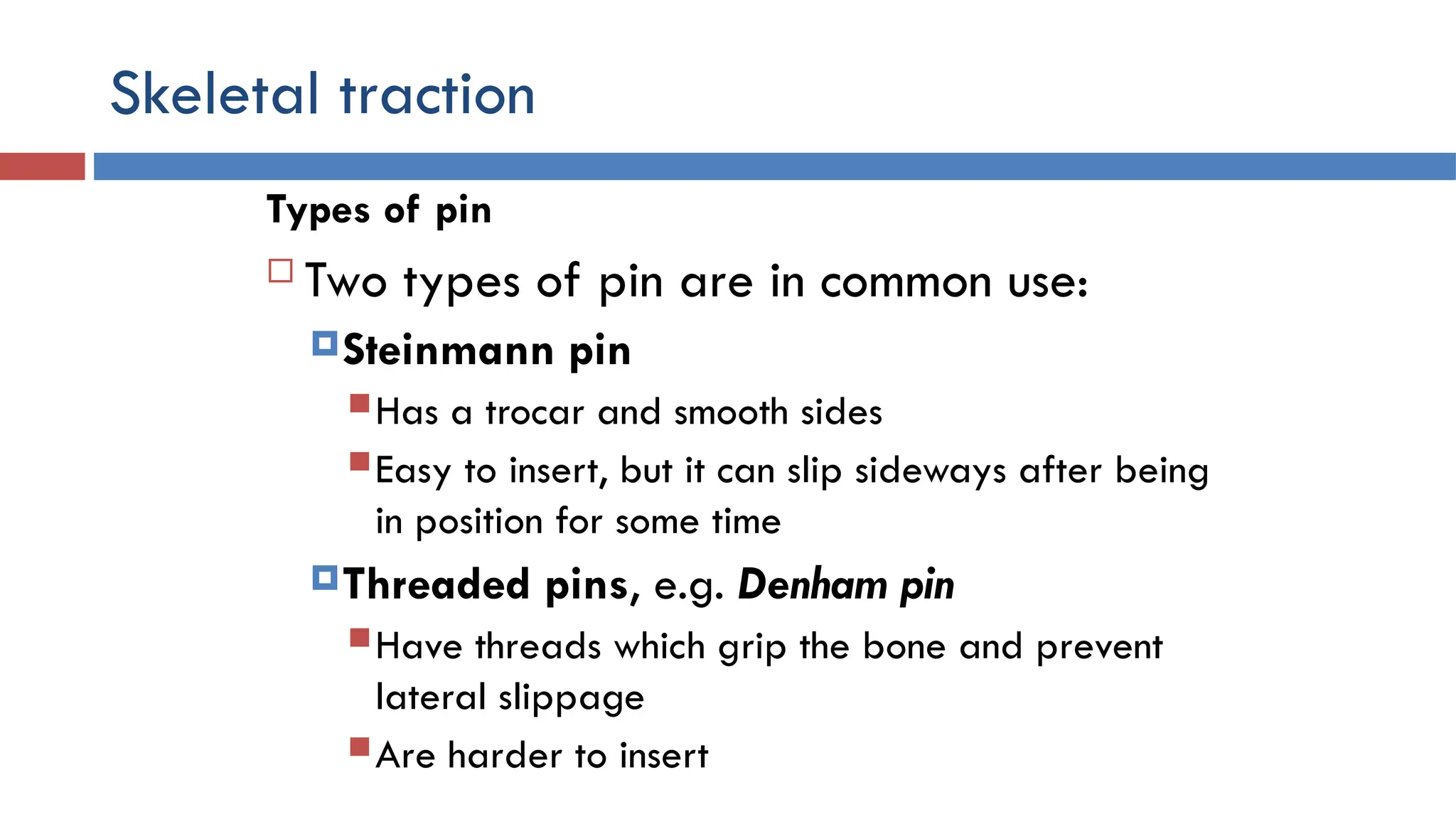 Skeletal traction

Types of pin

Two types of pin are in common use:

Steinmann pin

Has a trocar and smooth sides

Easy to insert, but it can slip sideways after being in position for some time

Threaded pins, e.g. Denham pin

Have threads which grip the bone and prevent lateral slippage

Are harder to insert